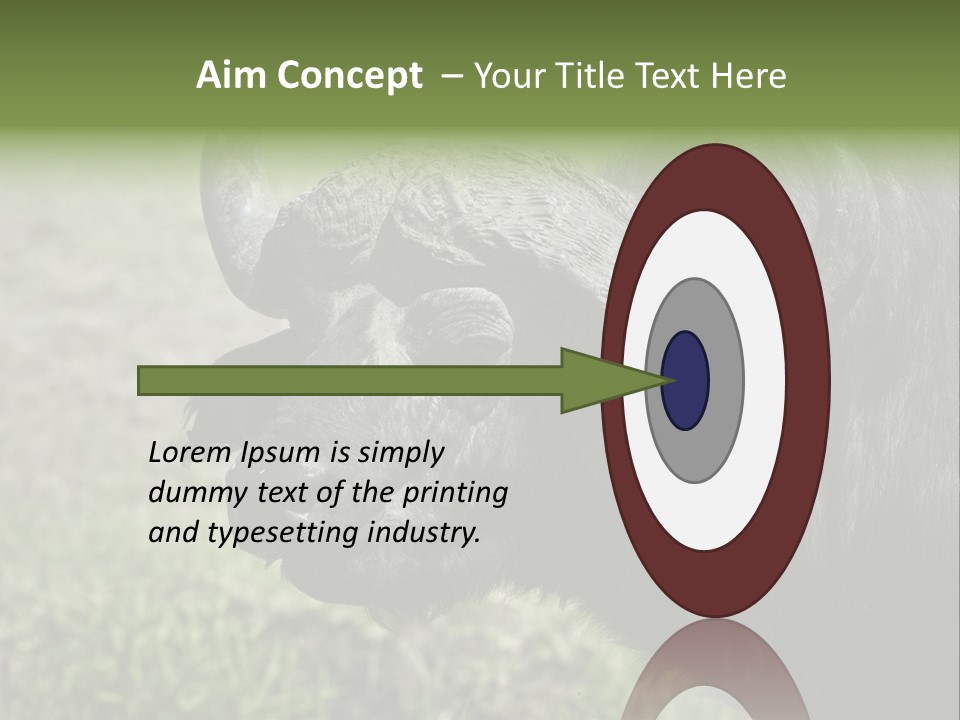 Aim Concept – Your Title Text Here

Lorem Ipsum is simply dummy text of the printing and typesetting industry.